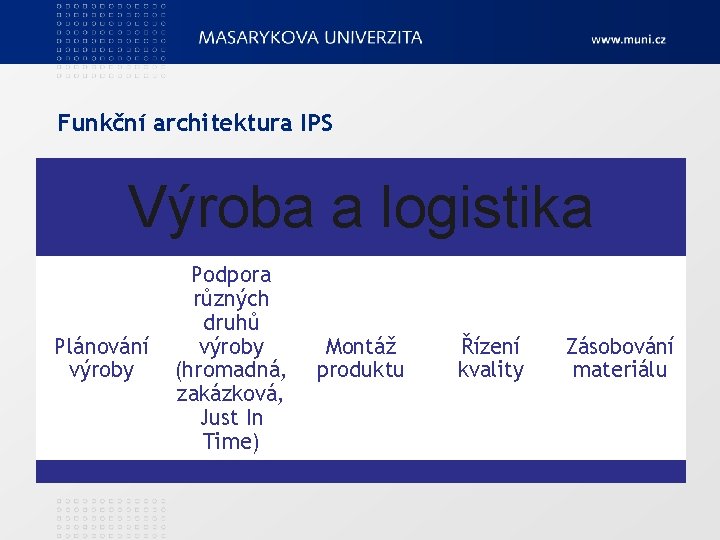 MASARYKOVA UNIVERZITA

www.muni.cz

Funkční architektura IPS

Výroba a logistika

Plánování výroby

Podpora různých druhů výroby (hromadná, zakázková, Just In Time)

Montáž produktu

Řízení kvality

Zásobování materiálu